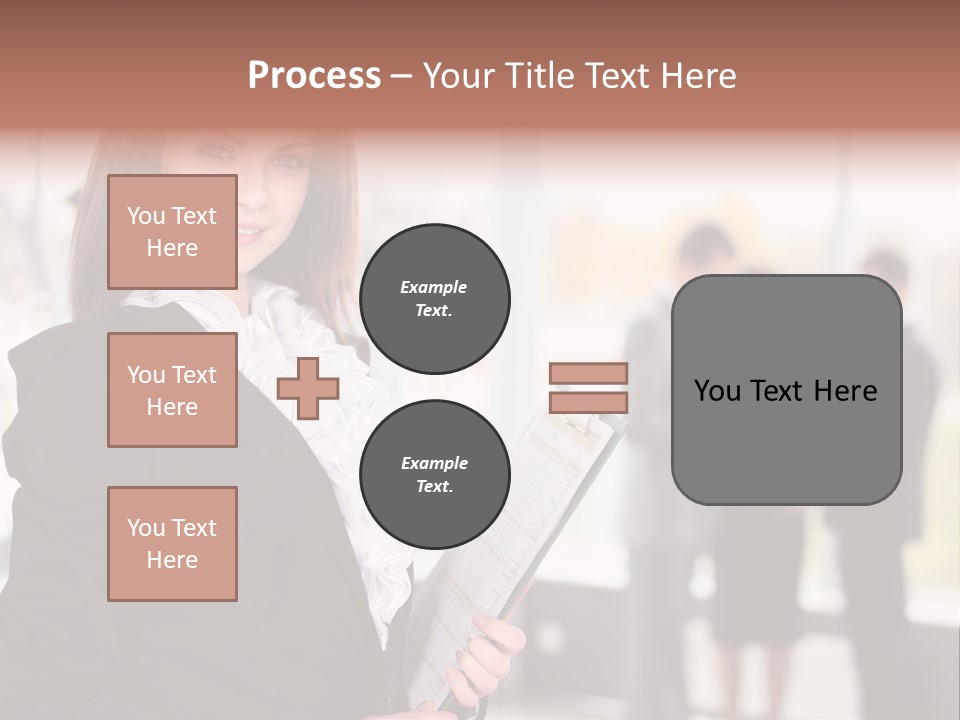 Process – Your Title Text Here

You Text Here

You Text Here

You Text Here

Example Text.

Example Text.

You Text Here